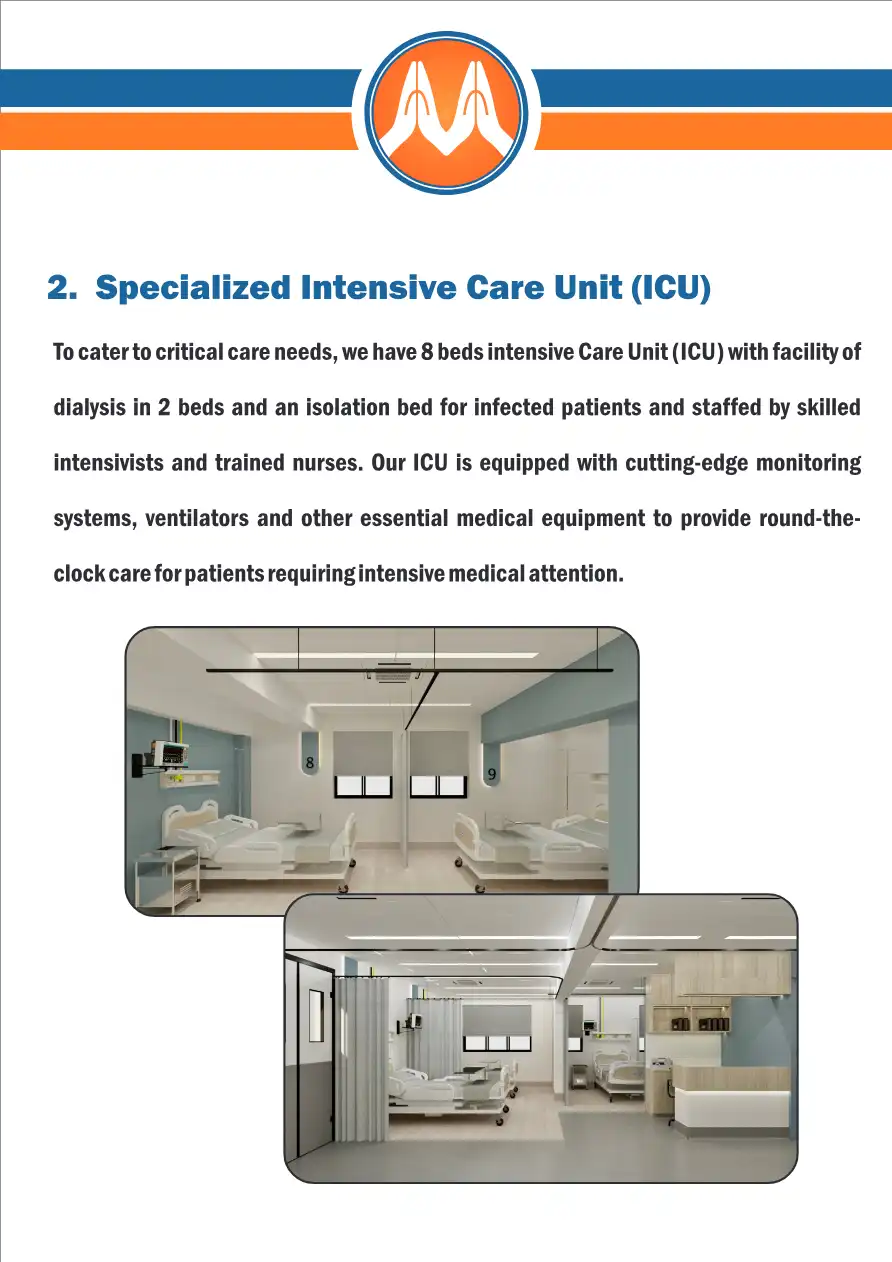 2. Specialized Intensive Care Unit (ICU)

To cater to critical care needs, we have 8 beds intensive Care Unit (ICU) with facility of dialysis in 2 beds and an isolation bed for infected patients and staffed by skilled intensivists and trained nurses. Our ICU is equipped with cutting-edge monitoring systems, ventilators and other essential medical equipment to provide round-the-clock care for patients requiring intensive medical attention.

8

9